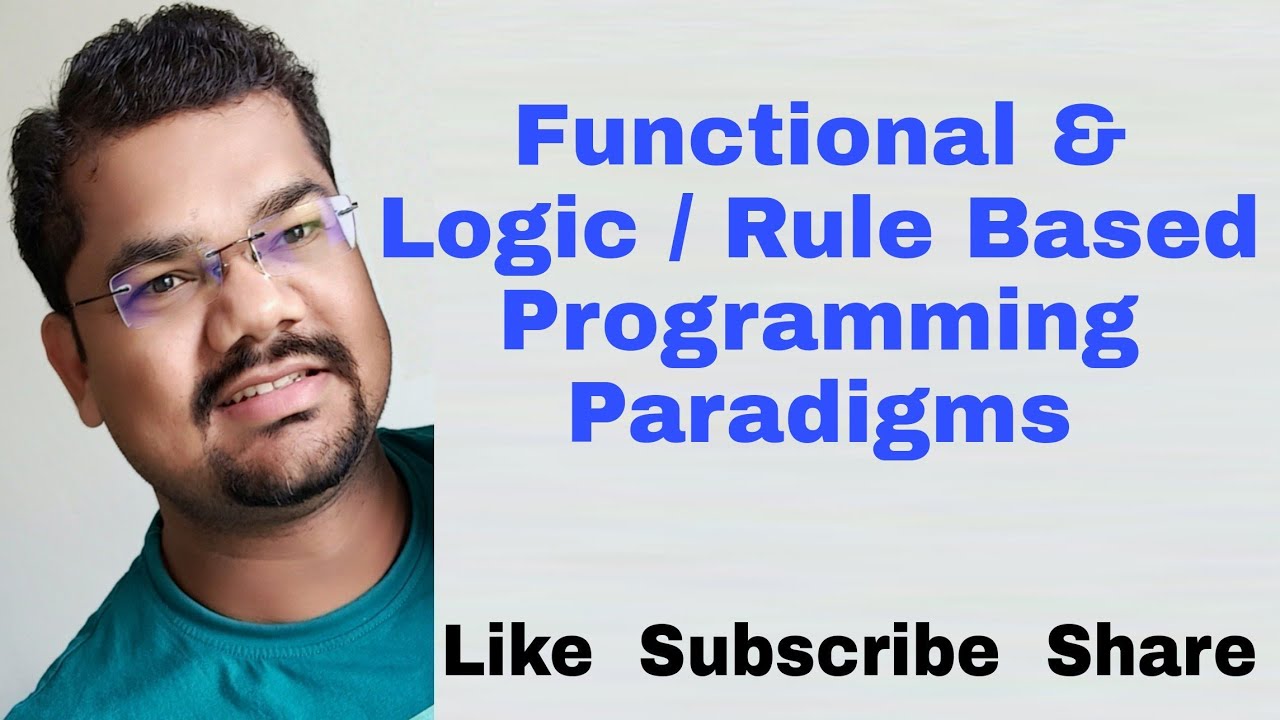 Functional & Logic / Rule Based Programming Paradigms

Like Subscribe Share